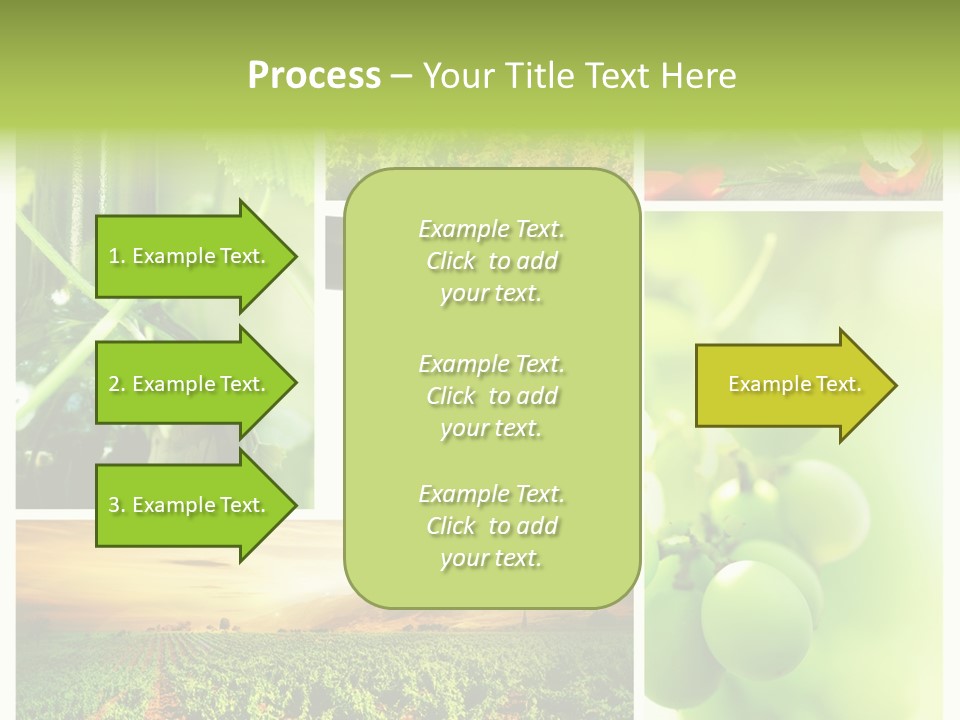 Process – Your Title Text Here

1. Example Text.

2. Example Text.

3. Example Text.

Example Text. Click to add your text.

Example Text. Click to add your text.

Example Text. Click to add your text.

Example Text.